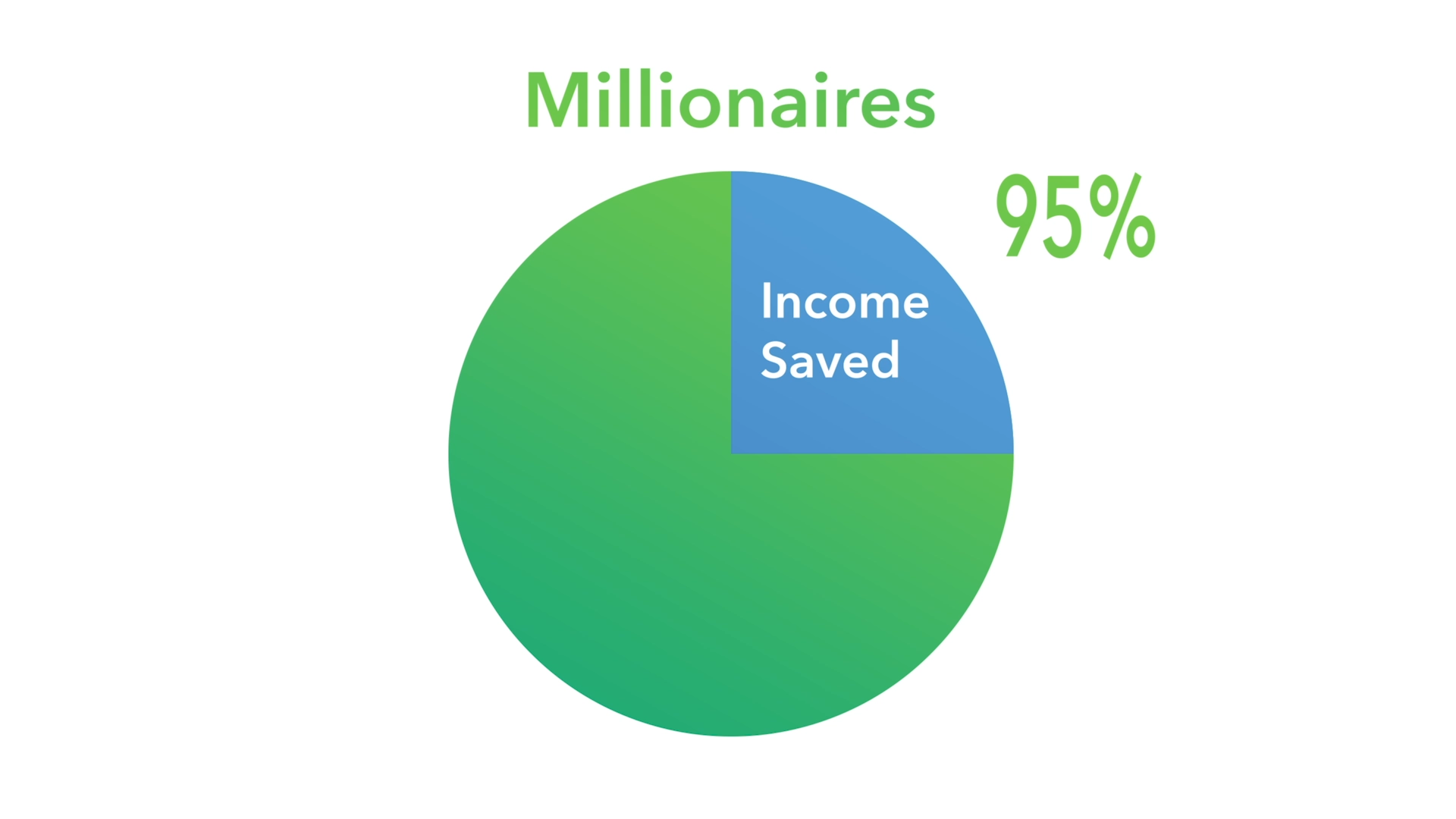 Millionaires

95%

Income Saved